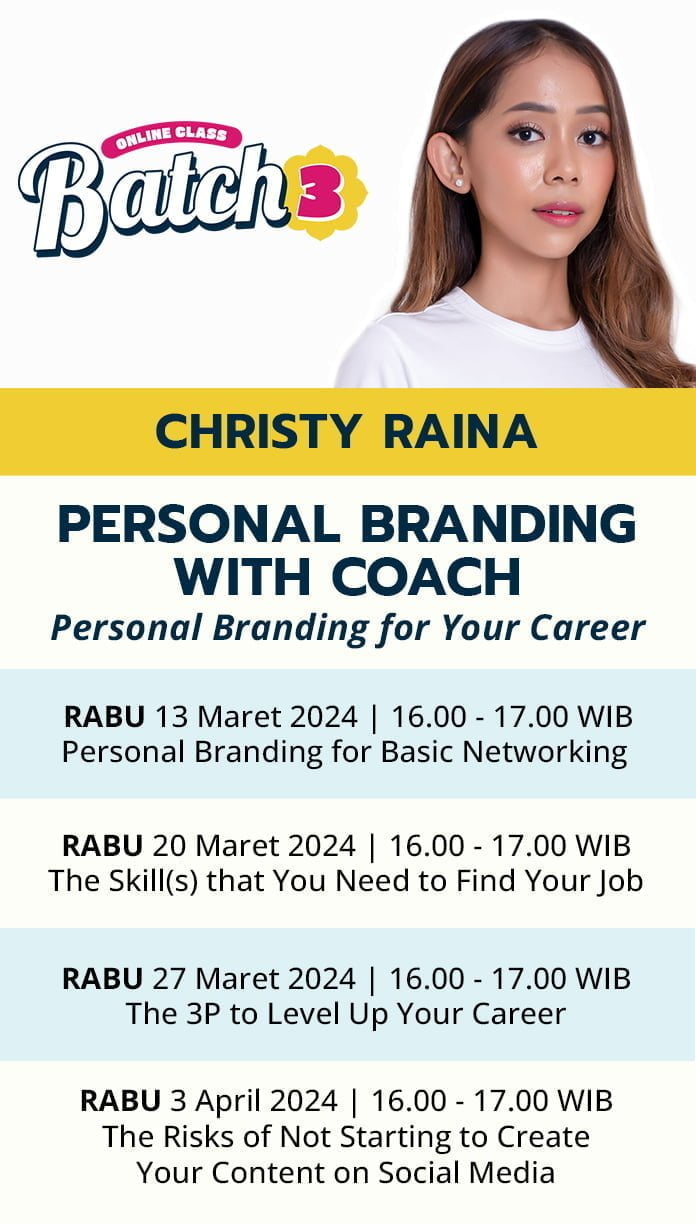 ONLINE CLASS
Batch 3

CHRISTY RAINA

PERSONAL BRANDING WITH COACH
Personal Branding for Your Career

RABU 13 Maret 2024 | 16.00 - 17.00 WIB
Personal Branding for Basic Networking

RABU 20 Maret 2024 | 16.00 - 17.00 WIB
The Skill(s) that You Need to Find Your Job

RABU 27 Maret 2024 | 16.00 - 17.00 WIB
The 3P to Level Up Your Career

RABU 3 April 2024 | 16.00 - 17.00 WIB
The Risks of Not Starting to Create Your Content on Social Media